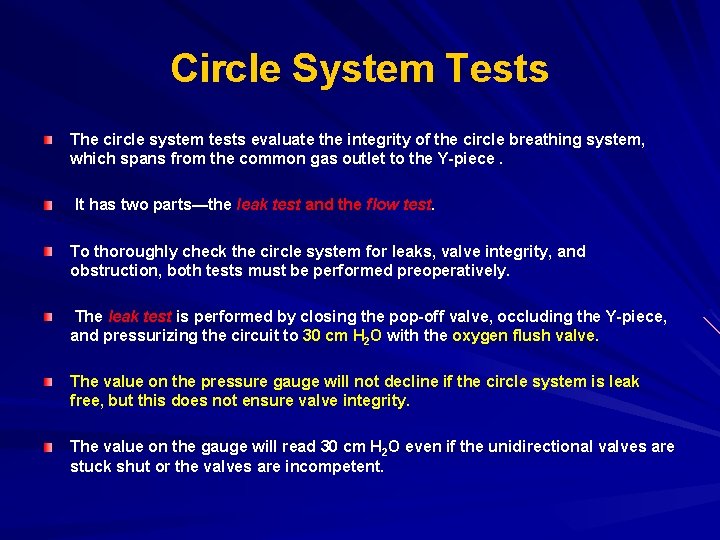 Circle System Tests

The circle system tests evaluate the integrity of the circle breathing system, which spans from the common gas outlet to the Y-piece .

It has two parts—the leak test and the flow test.

To thoroughly check the circle system for leaks, valve integrity, and obstruction, both tests must be performed preoperatively.

The leak test is performed by closing the pop-off valve, occluding the Y-piece, and pressurizing the circuit to 30 cm $H_2O$ with the oxygen flush valve.

The value on the pressure gauge will not decline if the circle system is leak free, but this does not ensure valve integrity.

The value on the gauge will read 30 cm $H_2O$ even if the unidirectional valves are stuck shut or the valves are incompetent.